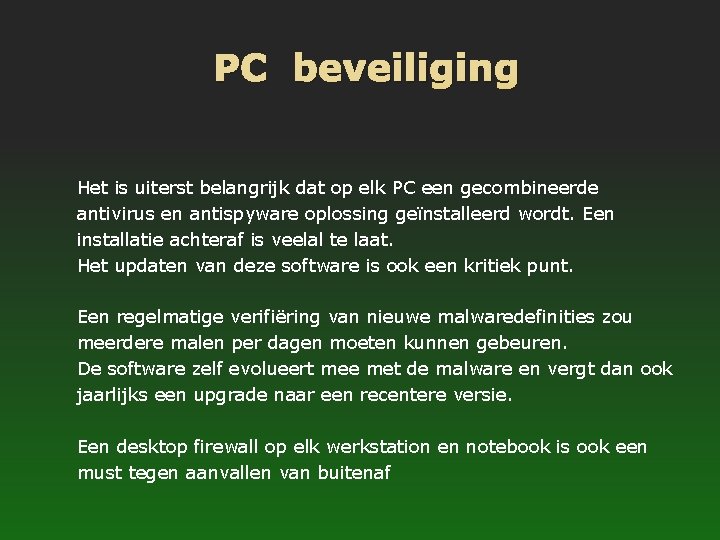 PC beveiliging

Het is uiterst belangrijk dat op elk PC een gecombineerde antivirus en antispyware oplossing geïnstalleerd wordt. Een installatie achteraf is veelal te laat.
Het updaten van deze software is ook een kritiek punt.

Een regelmatige verifiëring van nieuwe malwaredefinities zou meerdere malen per dagen moeten kunnen gebeuren.
De software zelf evolueert mee met de malware en vergt dan ook jaarlijks een upgrade naar een recentere versie.

Een desktop firewall op elk werkstation en notebook is ook een must tegen aanvallen van buitenaf